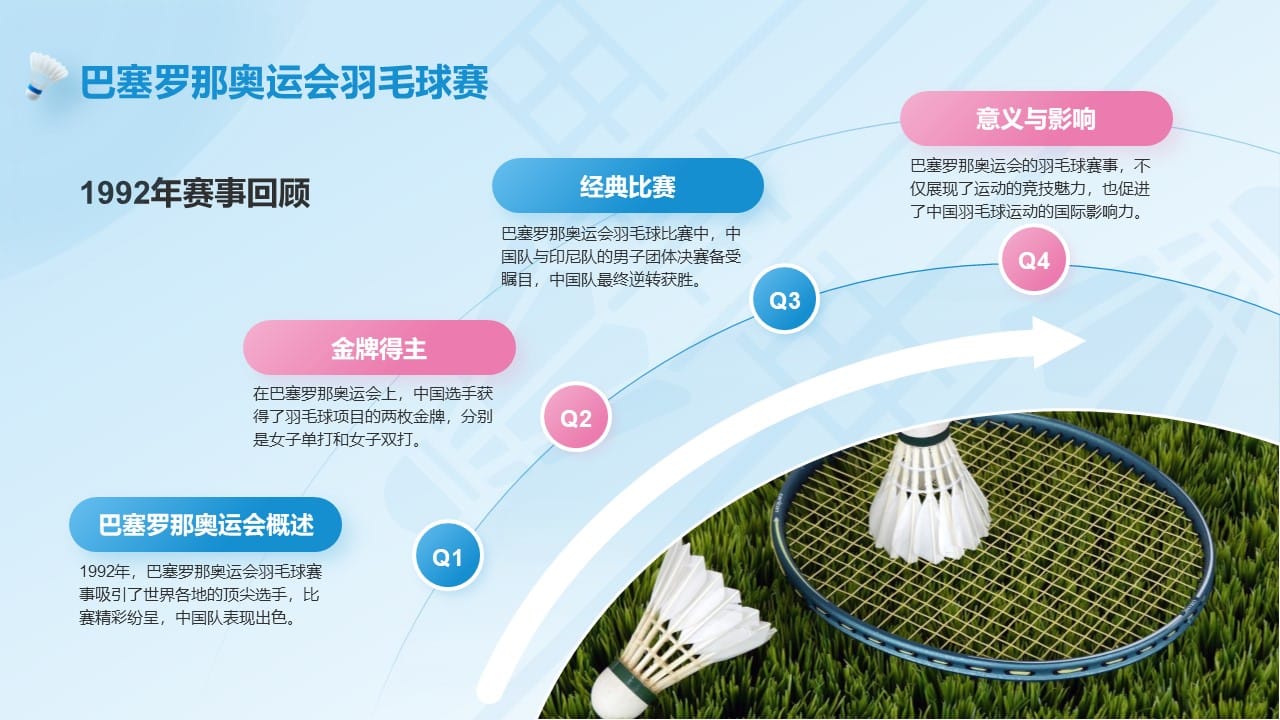 巴塞罗那奥运会羽毛球赛

1992年赛事回顾

巴塞罗那奥运会概述

1992年，巴塞罗那奥运会羽毛球赛事吸引了世界各地的顶尖选手，比赛精彩纷呈，中国队表现出色。

Q1

金牌得主

在巴塞罗那奥运会上，中国选手获得了羽毛球项目的两枚金牌，分别是女子单打和女子双打。

Q2

经典比赛

巴塞罗那奥运会羽毛球比赛中，中国队与印尼队的男子团体决赛备受瞩目，中国队最终逆转获胜。

Q3

意义与影响

巴塞罗那奥运会的羽毛球赛事，不仅展现了运动的竞技魅力，也促进了中国羽毛球运动的国际影响力。

Q4